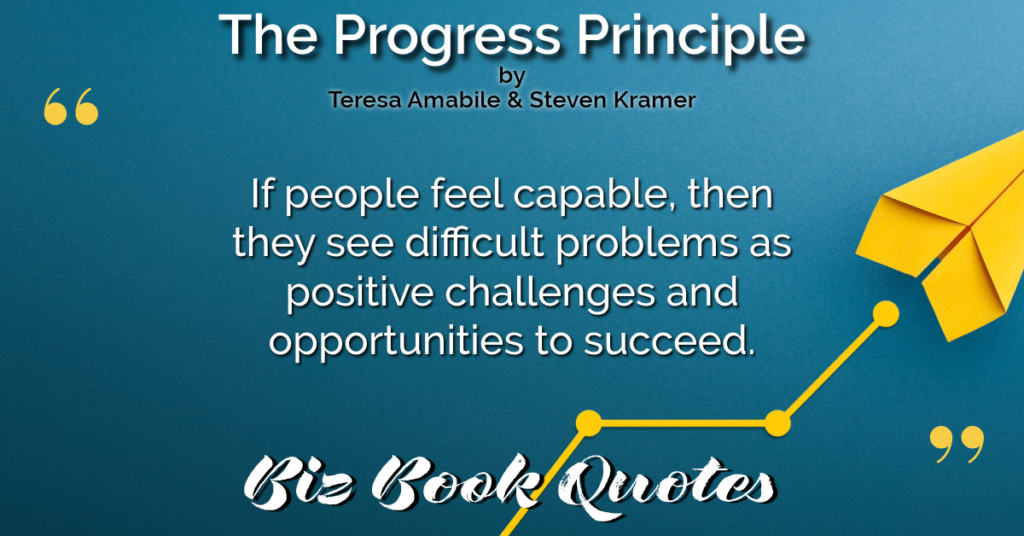 The Progress Principle
by
Teresa Amabile & Steven Kramer

“

If people feel capable, then they see difficult problems as positive challenges and opportunities to succeed.

”

Biz Book Quotes